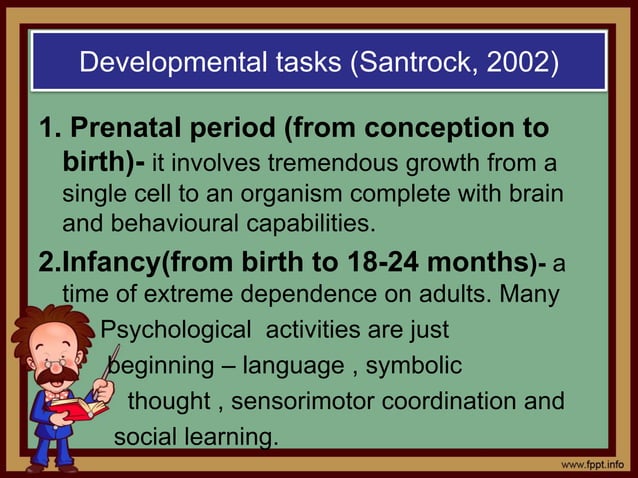 Developmental tasks (Santrock, 2002)

1. Prenatal period (from conception to birth)- it involves tremendous growth from a single cell to an organism complete with brain and behavioural capabilities.

2.Infancy(from birth to 18-24 months)- a time of extreme dependence on adults. Many Psychological activities are just beginning – language , symbolic thought , sensorimotor coordination and social learning.

www.fppt.info